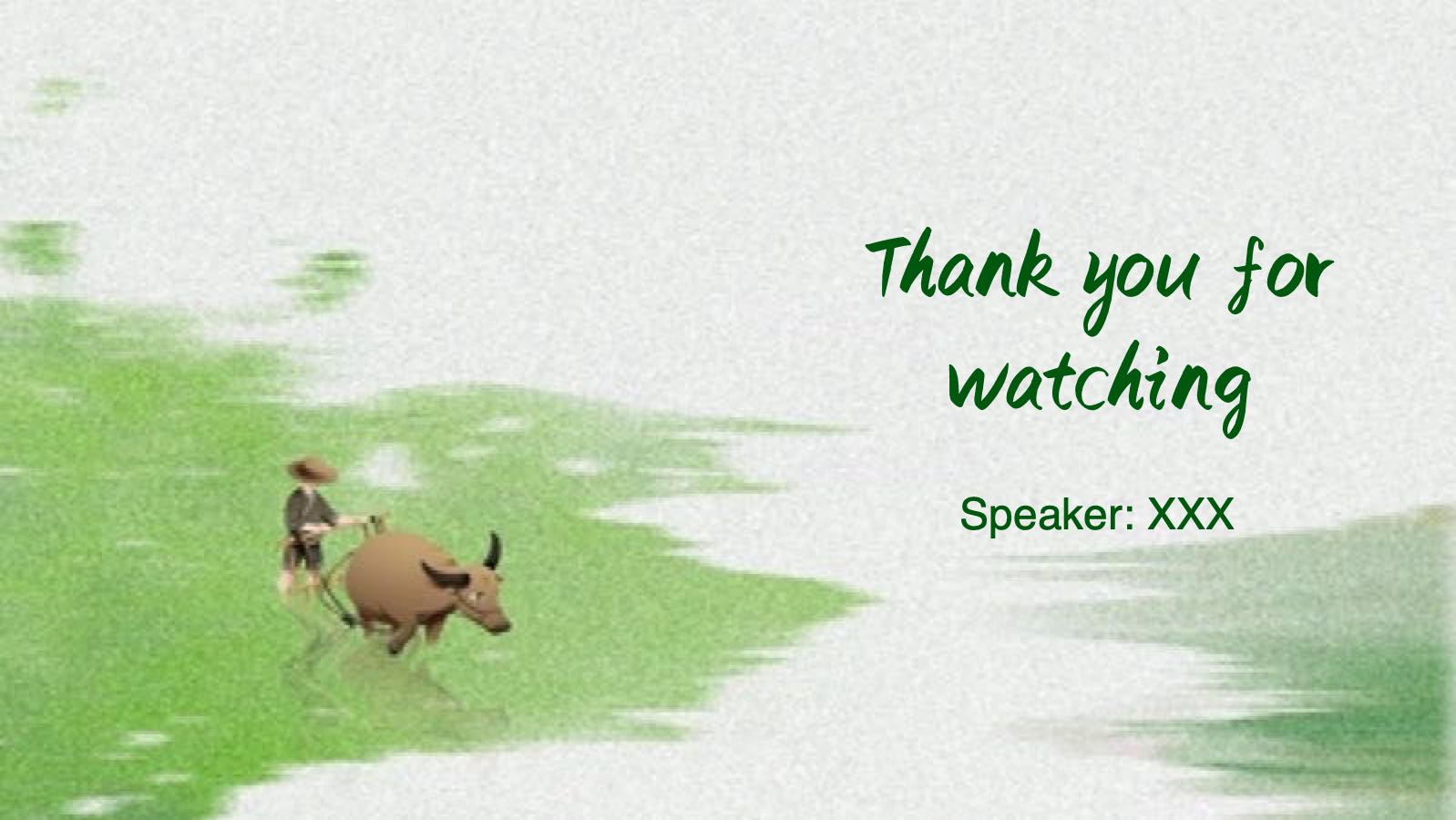 Thank you for watching

Speaker: XXX